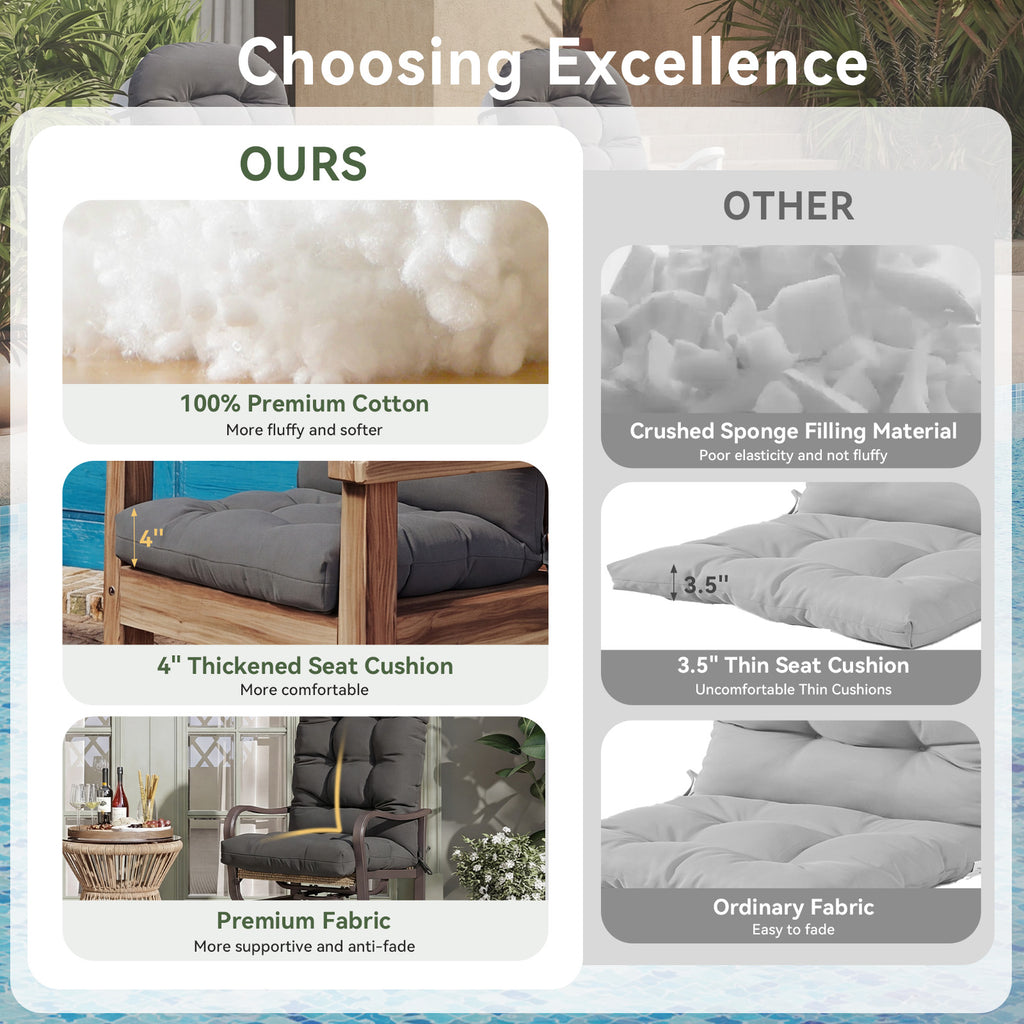 Choosing Excellence

OURS

100% Premium Cotton
More fluffy and softer

4"

4" Thickened Seat Cushion
More comfortable

Premium Fabric
More supportive and anti-fade

OTHER

Crushed Sponge Filling Material
Poor elasticity and not fluffy

3.5"

3.5" Thin Seat Cushion
Uncomfortable Thin Cushions

Ordinary Fabric
Easy to fade